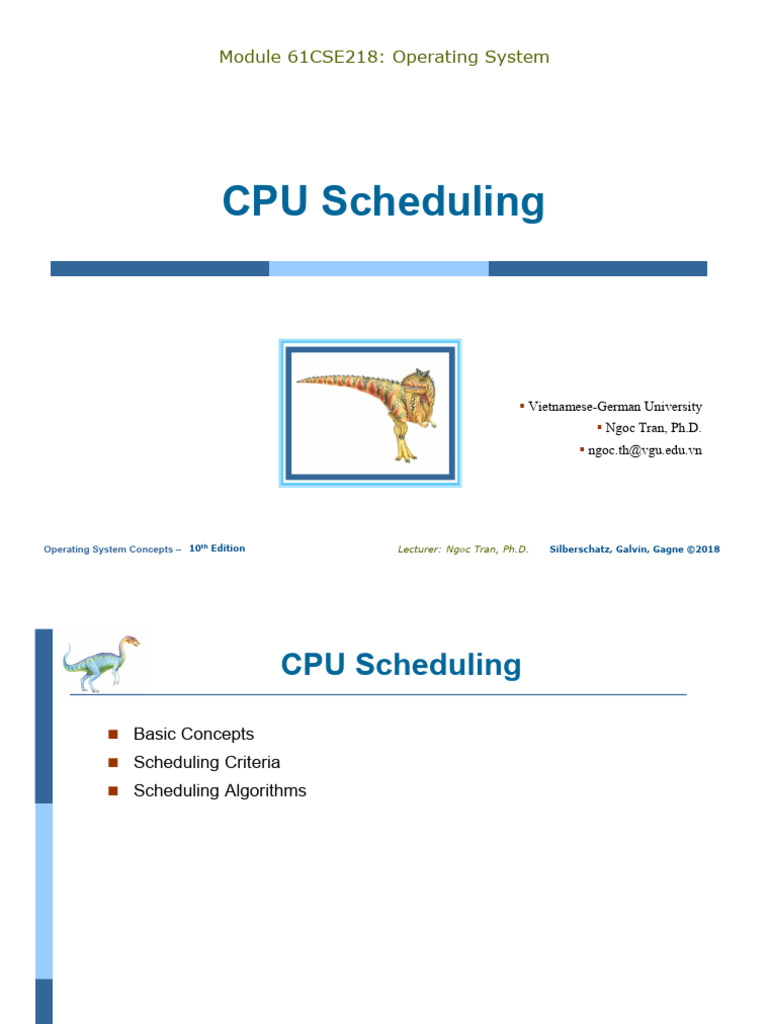 Module 61CSE218: Operating System

CPU Scheduling

▪ Vietnamese-German University
▪ Ngoc Tran, Ph.D.
▪ ngoc.th@vgu.edu.vn

Operating System Concepts – 10$^{th}$ Edition

Lecturer: Ngoc Tran, Ph.D.

Silberschatz, Galvin, Gagne ©2018

CPU Scheduling

■ Basic Concepts
■ Scheduling Criteria
■ Scheduling Algorithms